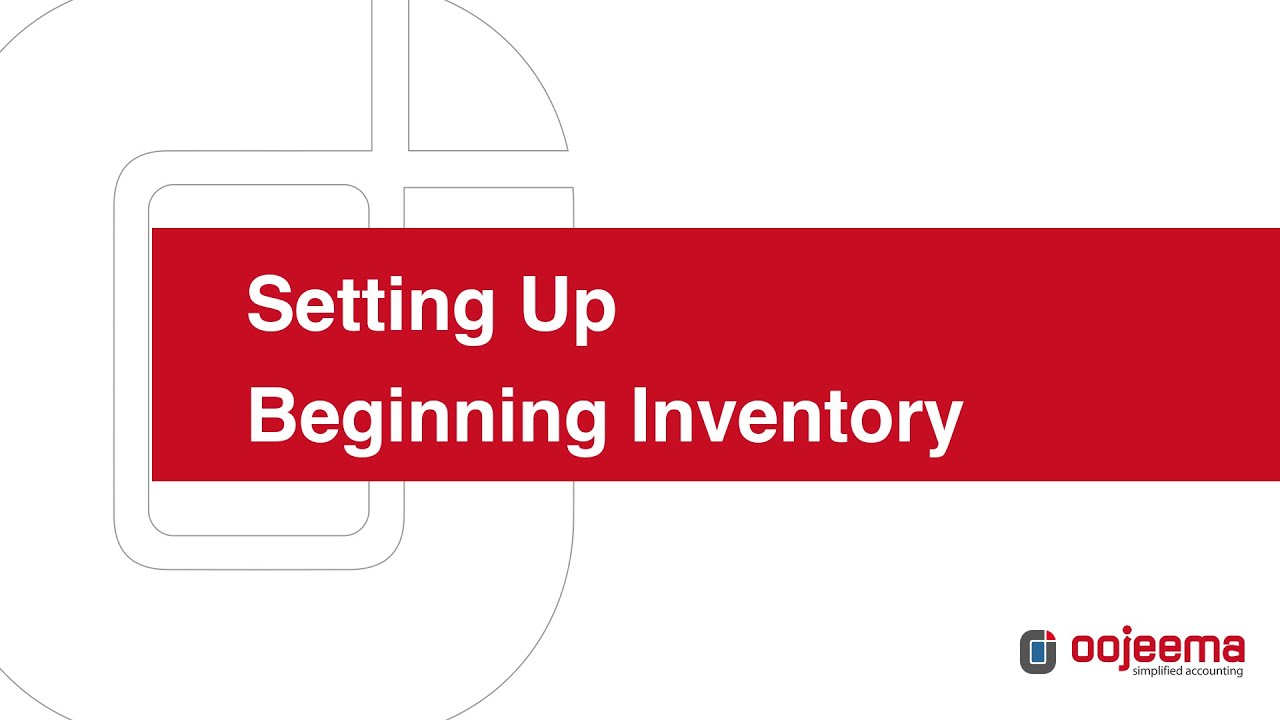 Setting Up
Beginning Inventory

oojeema
simplified accounting